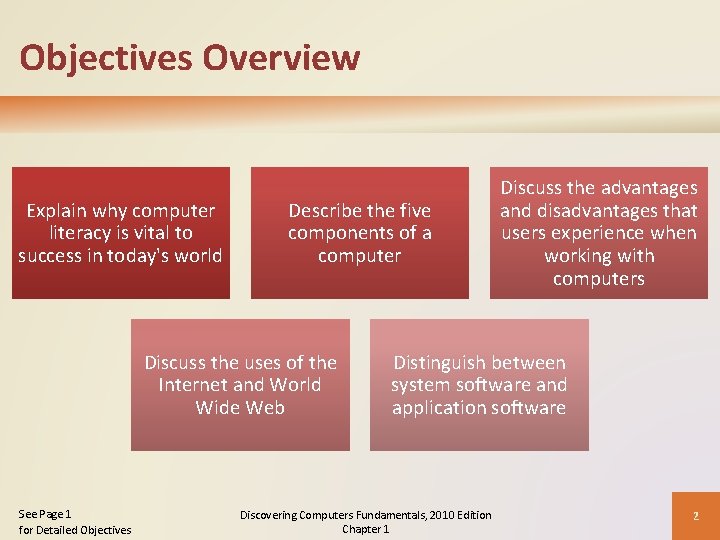 Objectives Overview

Explain why computer literacy is vital to success in today's world

Describe the five components of a computer

Discuss the advantages and disadvantages that users experience when working with computers

Discuss the uses of the Internet and World Wide Web

Distinguish between system software and application software

See Page 1
for Detailed Objectives

Discovering Computers Fundamentals, 2010 Edition
Chapter 1

2